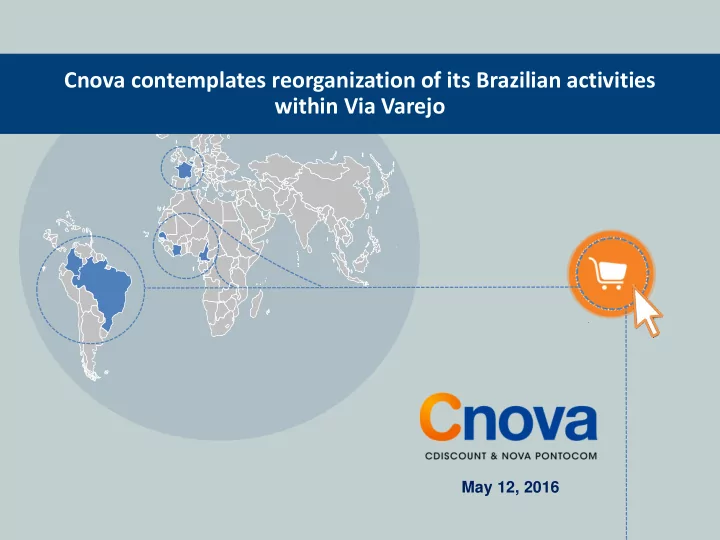 Cnova contemplates reorganization of its Brazilian activities within Via Varejo

Cnova
CDISCOUNT & NOVA PONTOCOM

May 12, 2016